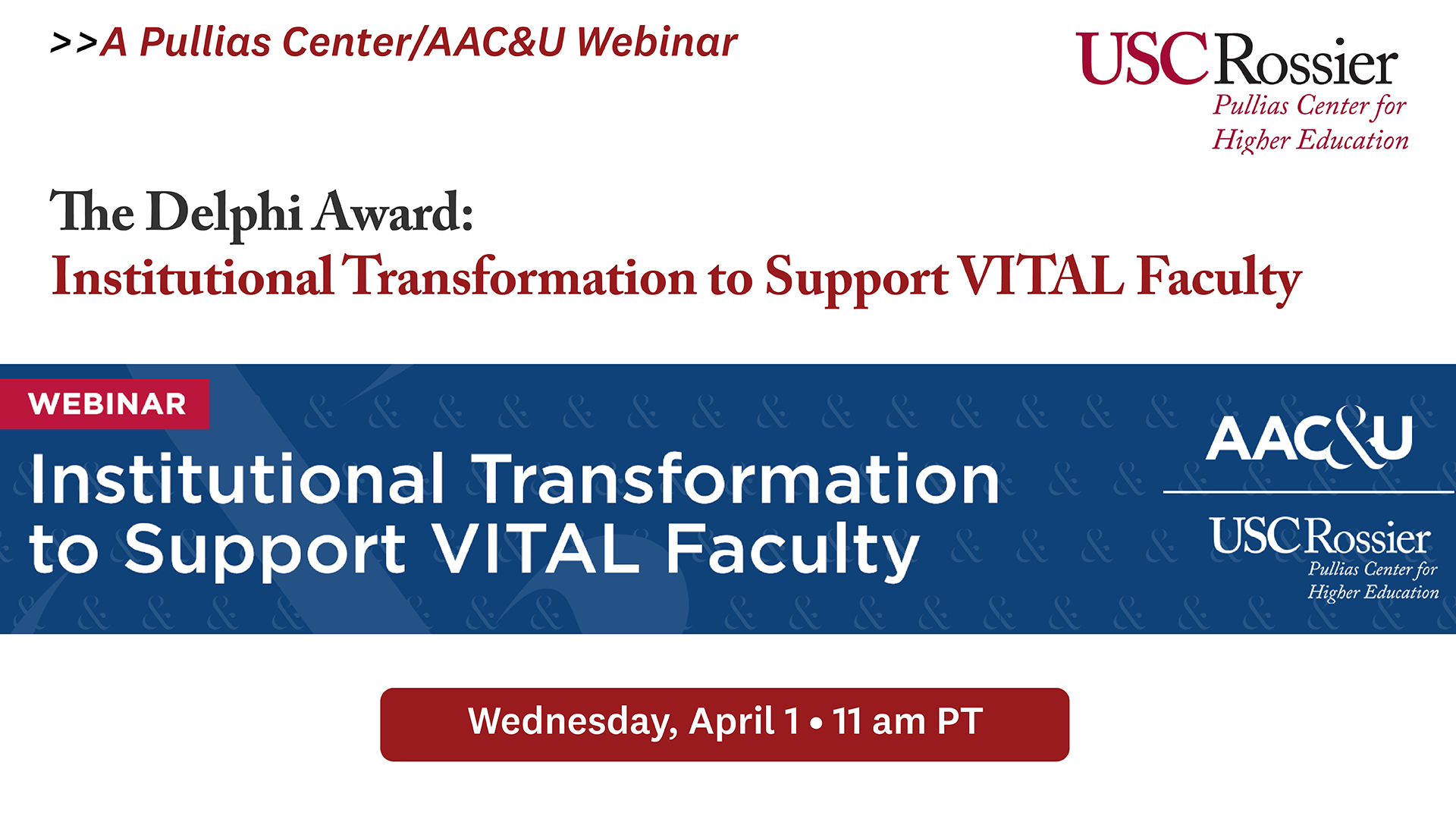 >>A Pullias Center/AAC&U Webinar

USC Rossier
Pullias Center for Higher Education

The Delphi Award:
Institutional Transformation to Support VITAL Faculty

WEBINAR

Institutional Transformation to Support VITAL Faculty

AAC&U

USC Rossier
Pullias Center for Higher Education

Wednesday, April 1 • 11 am PT